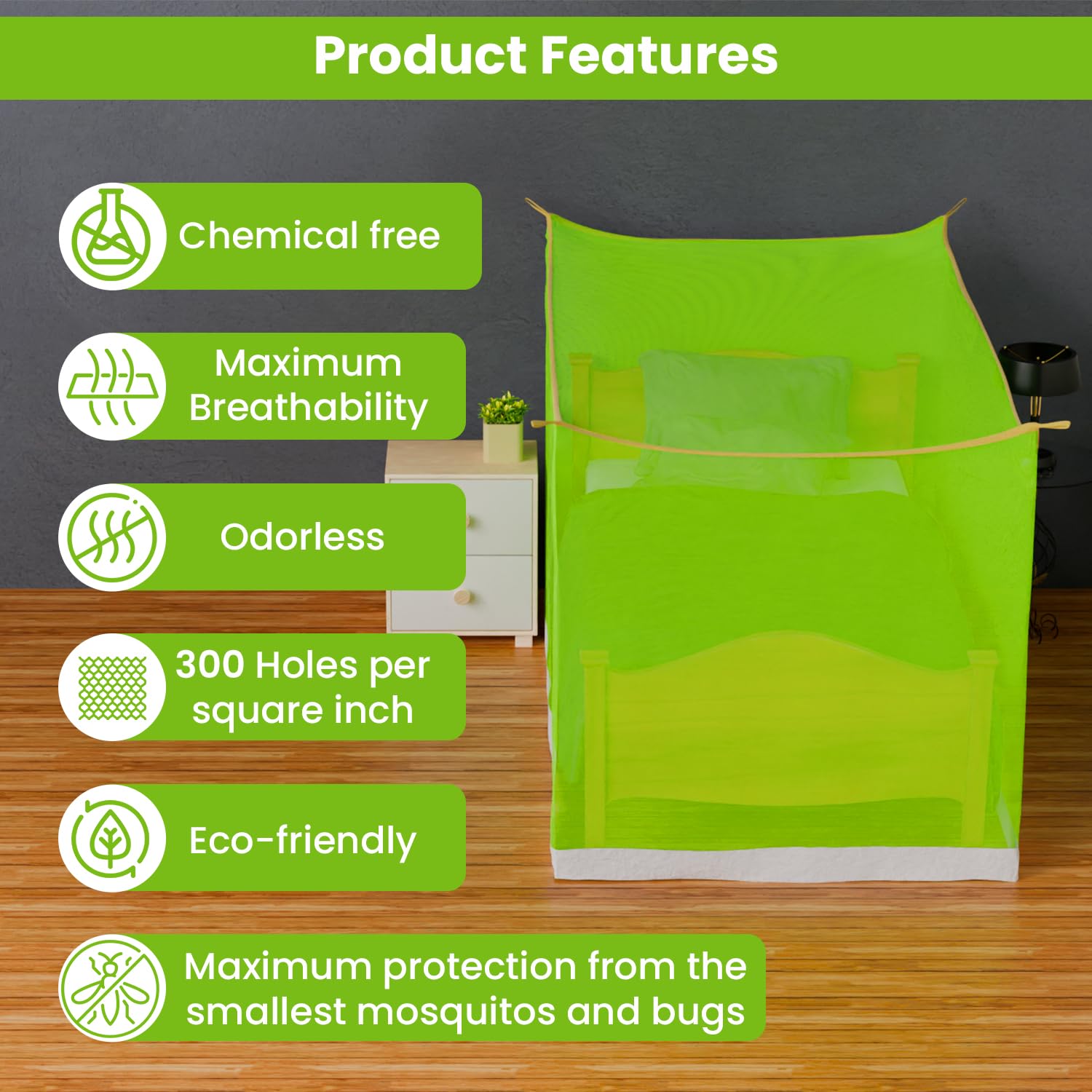 Product Features

Chemical free

Maximum Breathability

Odorless

300 Holes per square inch

Eco-friendly

Maximum protection from the smallest mosquitos and bugs